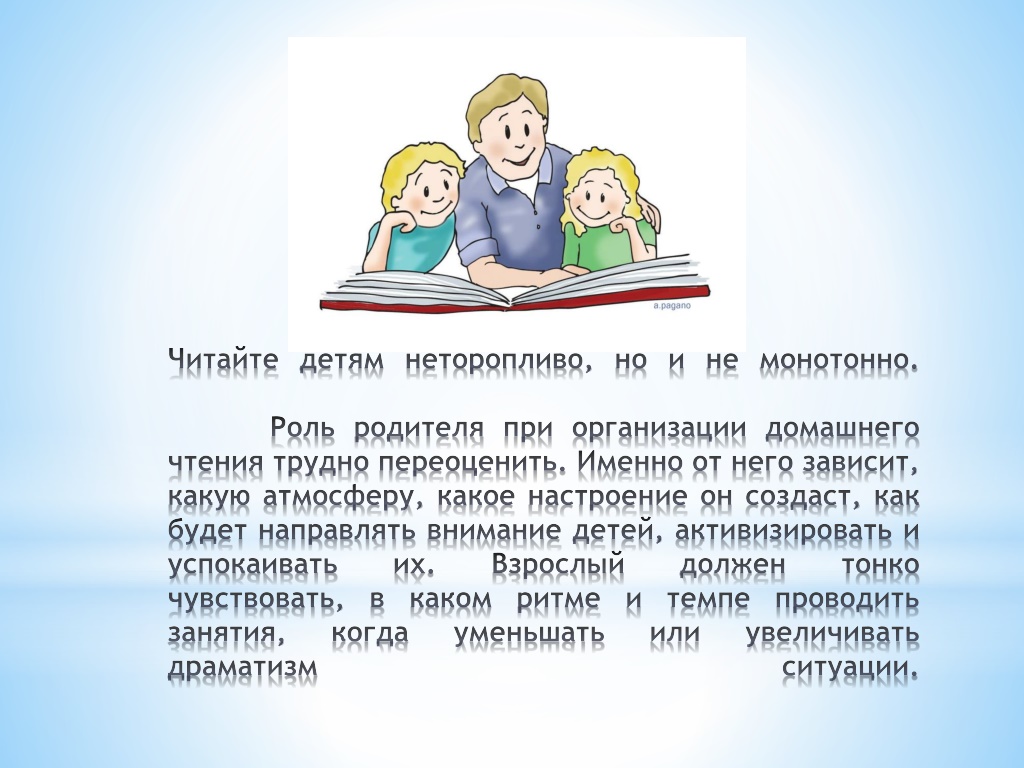 a.pagano

Читайте детям неторопливо, но и не монотонно.

Роль родителя при организации домашнего чтения трудно переоценить. Именно от него зависит, какую атмосферу, какое настроение он создаст, как будет направлять внимание детей, активизировать и успокаивать их. Взрослый должен тонко чувствовать, в каком ритме и темпе проводить занятия, когда уменьшать или увеличивать драматизм ситуации.